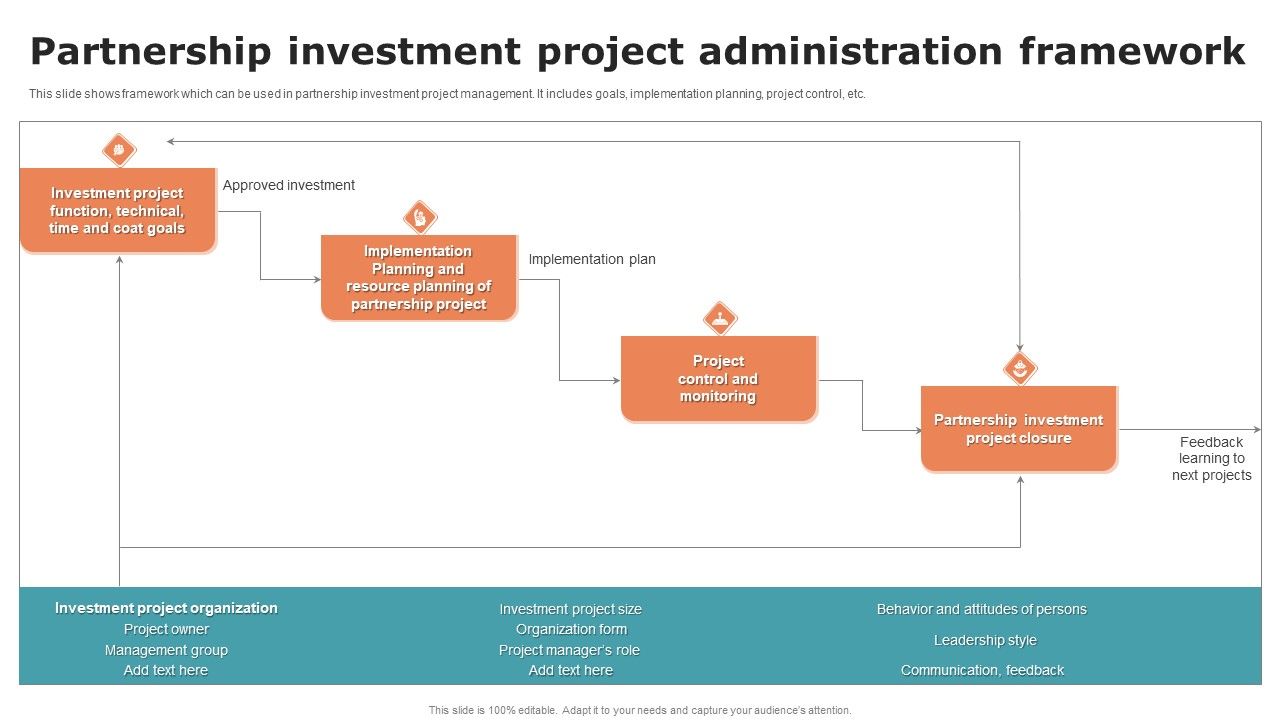 Partnership investment project administration framework

This slide shows framework which can be used in partnership investment project management. It includes goals, implementation planning, project control, etc.

Investment project function, technical, time and coat goals

Approved investment

Implementation Planning and resource planning of partnership project

Implementation plan

Project control and monitoring

Partnership investment project closure

Feedback learning to next projects

Investment project organization
Project owner
Management group
Add text here

Investment project size
Organization form
Project manager's role
Add text here

Behavior and attitudes of persons
Leadership style
Communication, feedback

This slide is 100% editable. Adapt it to your needs and capture your audience's attention.